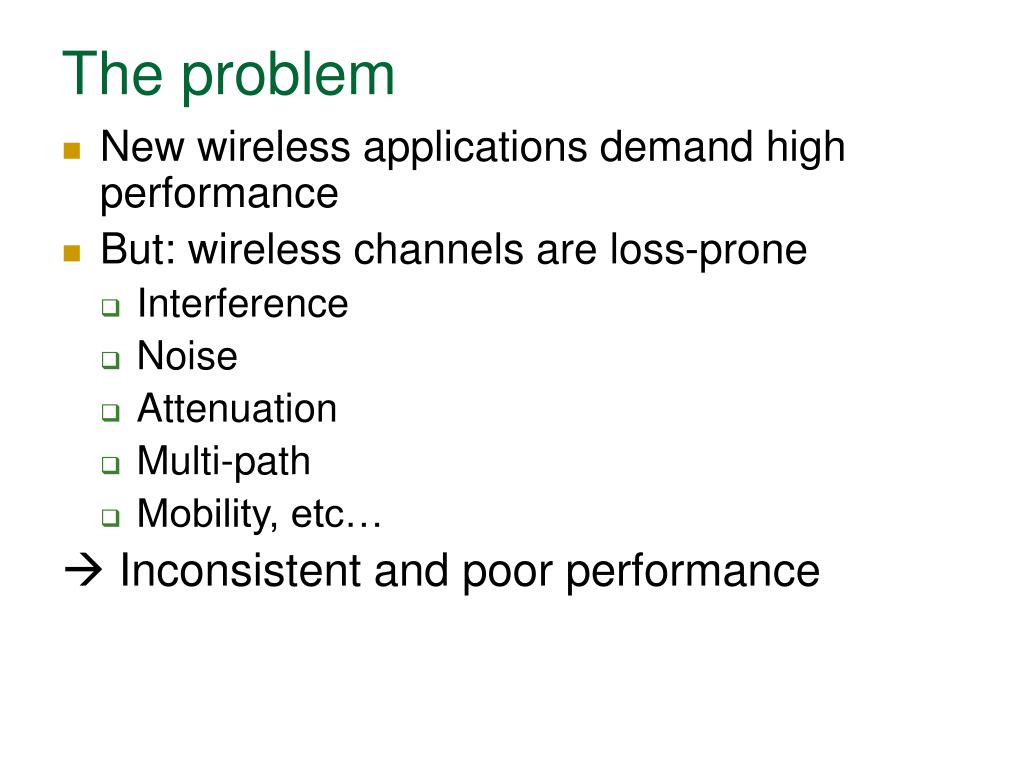 The problem

New wireless applications demand high performance

But: wireless channels are loss-prone

Interference

Noise

Attenuation

Multi-path

Mobility, etc…

→ Inconsistent and poor performance